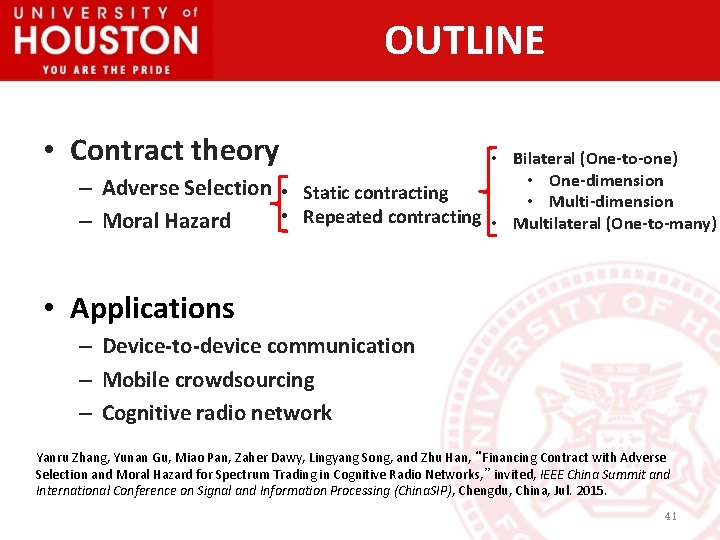 UNIVERSITY of HOUSTON
YOU ARE THE PRIDE

OUTLINE

• Contract theory
– Adverse Selection
– Moral Hazard

• Static contracting
• Repeated contracting

• Bilateral (One-to-one)
• One-dimension
• Multi-dimension
• Multilateral (One-to-many)

• Applications
– Device-to-device communication
– Mobile crowdsourcing
– Cognitive radio network

Yanru Zhang, Yunan Gu, Miao Pan, Zaher Dawy, Lingyang Song, and Zhu Han, "Financing Contract with Adverse Selection and Moral Hazard for Spectrum Trading in Cognitive Radio Networks," invited, IEEE China Summit and International Conference on Signal and Information Processing (ChinaSIP), Chengdu, China, Jul. 2015.

41